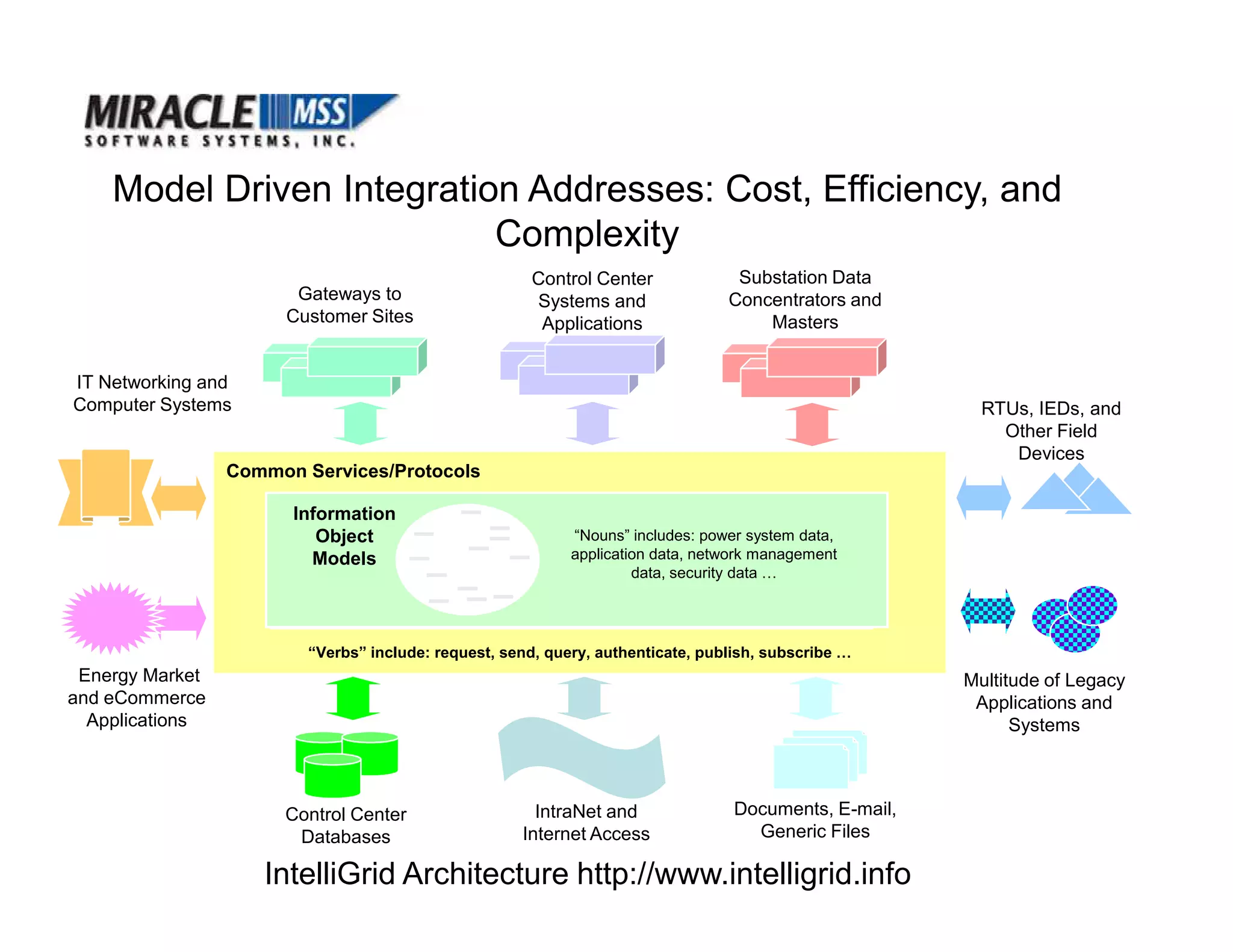 MIRACLE MSS
SOFTWARE SYSTEMS, INC.

Model Driven Integration Addresses: Cost, Efficiency, and Complexity

Gateways to Customer Sites

Control Center Systems and Applications

Substation Data Concentrators and Masters

IT Networking and Computer Systems

RTUs, IEDs, and Other Field Devices

Common Services/Protocols

Information Object Models

“Nouns” includes: power system data, application data, network management data, security data …

“Verbs” include: request, send, query, authenticate, publish, subscribe …

Energy Market and eCommerce Applications

Multitude of Legacy Applications and Systems

Control Center Databases

IntraNet and Internet Access

Documents, E-mail, Generic Files

IntelliGrid Architecture http://www.intelligrid.info